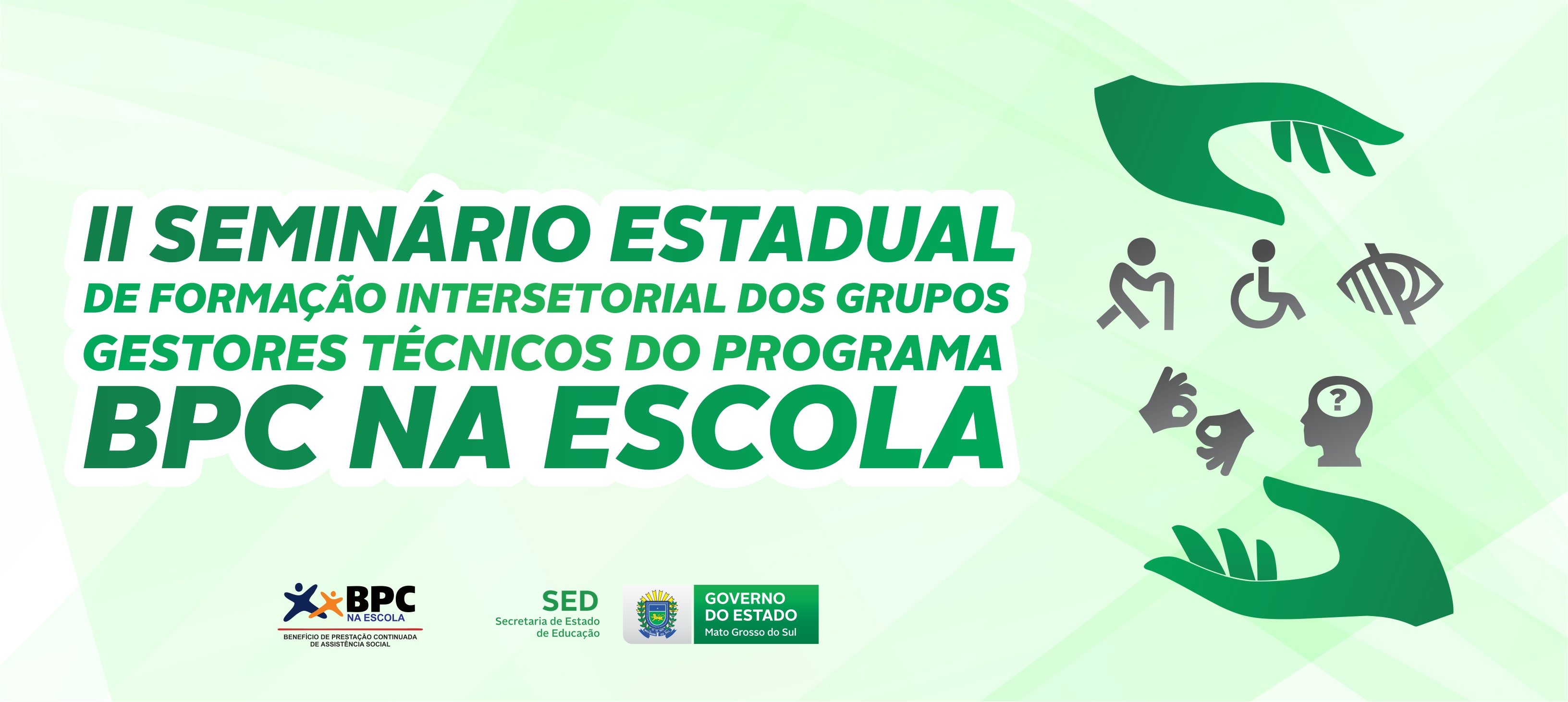 II SEMINÁRIO ESTADUAL
DE FORMAÇÃO INTERSETORIAL DOS GRUPOS GESTORES TÉCNICOS DO PROGRAMA
BPC NA ESCOLA

?

BPC
NA ESCOLA
BENEFÍCIO DE PRESTAÇÃO CONTINUADA DE ASSISTÊNCIA SOCIAL

SED
Secretaria de Estado de Educação

GOVERNO DO ESTADO
Mato Grosso do Sul